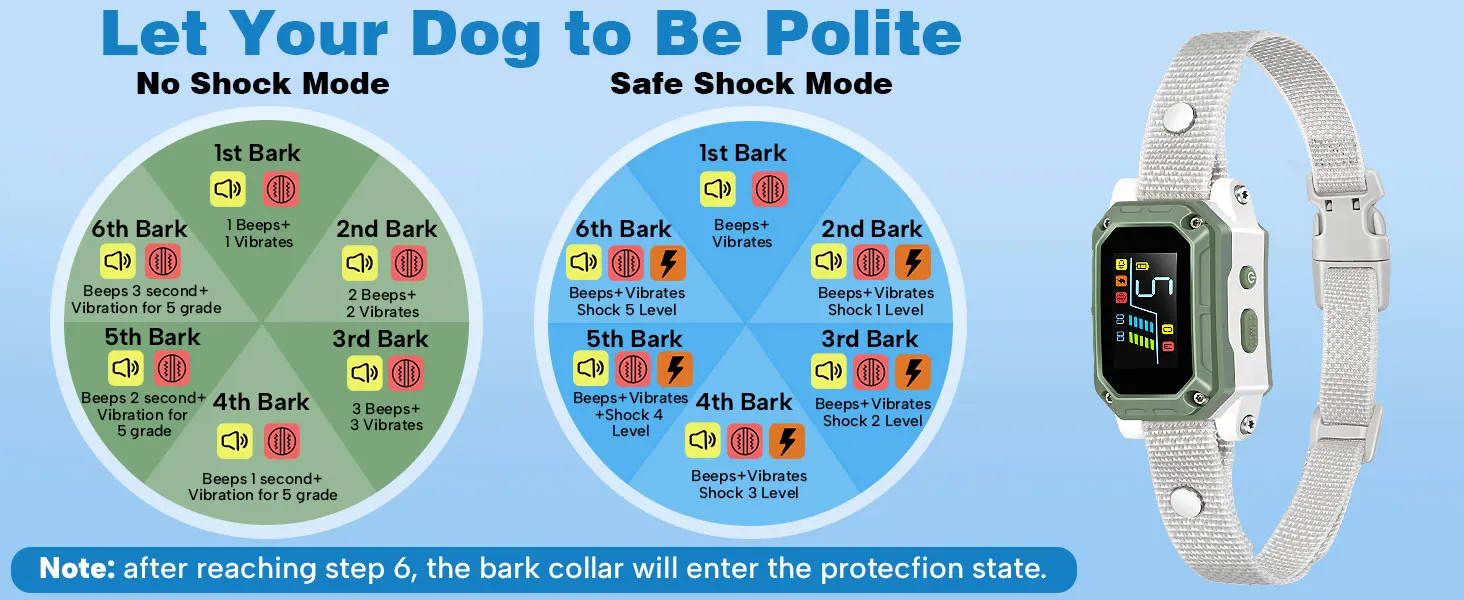 Let Your Dog to Be Polite

No Shock Mode

1st Bark
1 Beeps+
1 Vibrates

2nd Bark
2 Beeps+
2 Vibrates

3rd Bark
3 Beeps+
3 Vibrates

4th Bark
Beeps 1 second+
Vibration for 5 grade

5th Bark
Beeps 2 second+
Vibration for
5 grade

6th Bark
Beeps 3 second+
Vibration for 5 grade

Safe Shock Mode

1st Bark
Beeps+
Vibrates

2nd Bark
Beeps+Vibrates
Shock 1 Level

3rd Bark
Beeps+Vibrates
Shock 2 Level

4th Bark
Beeps+Vibrates
Shock 3 Level

5th Bark
Beeps+Vibrates
+Shock 4
Level

6th Bark
Beeps+Vibrates
Shock 5 Level

5

Note: after reaching step 6, the bark collar will enter the protecfion state.